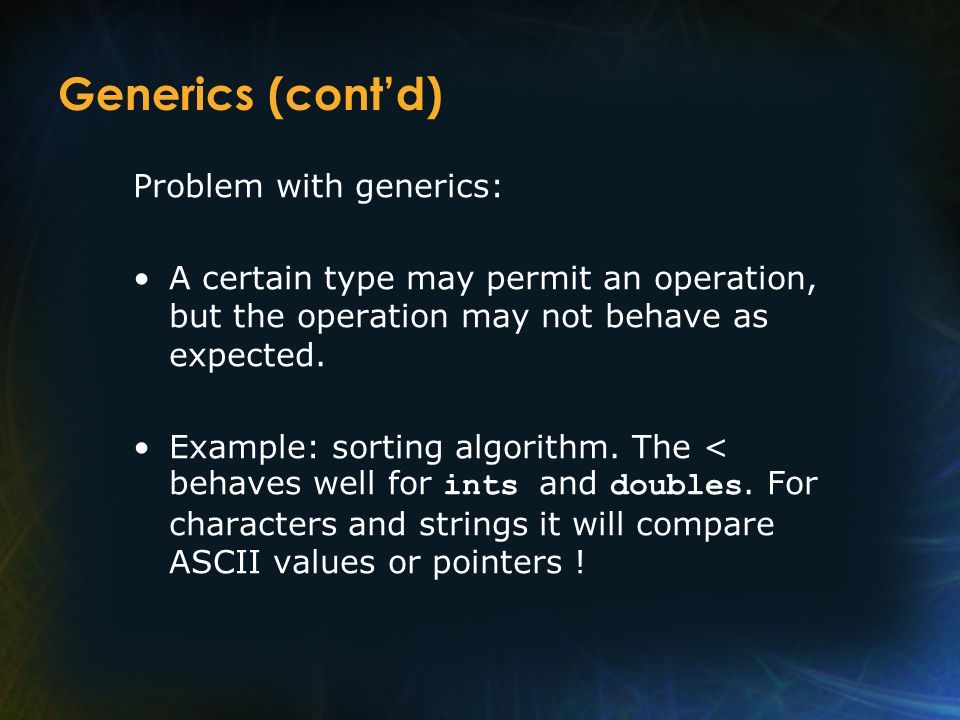 Generics (cont'd)

Problem with generics:

• A certain type may permit an operation, but the operation may not behave as expected.

• Example: sorting algorithm. The < behaves well for ints and doubles. For characters and strings it will compare ASCII values or pointers !